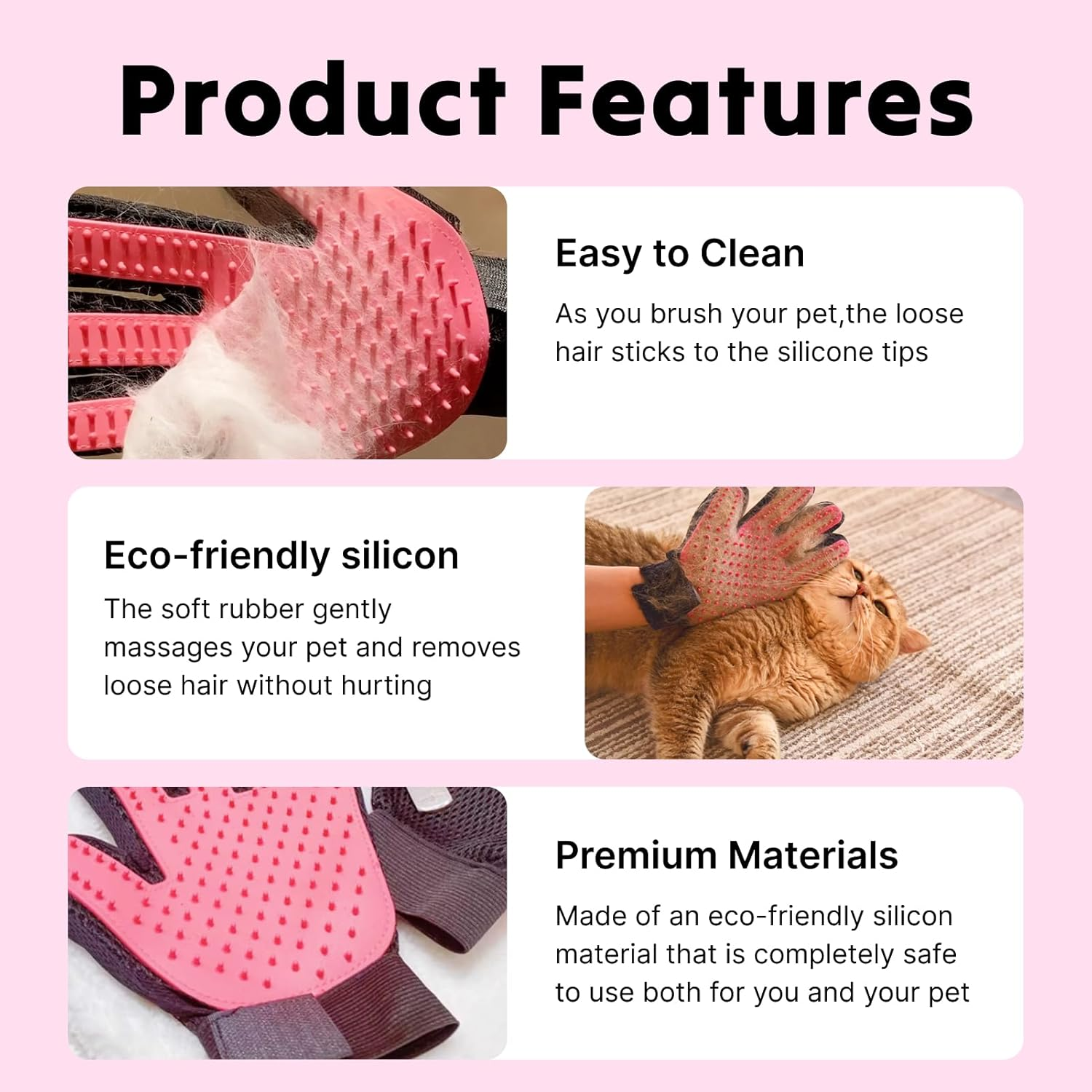 Product Features

Easy to Clean

As you brush your pet,the loose hair sticks to the silicone tips

Eco-friendly silicon

The soft rubber gently massages your pet and removes loose hair without hurting

Premium Materials

Made of an eco-friendly silicon material that is completely safe to use both for you and your pet